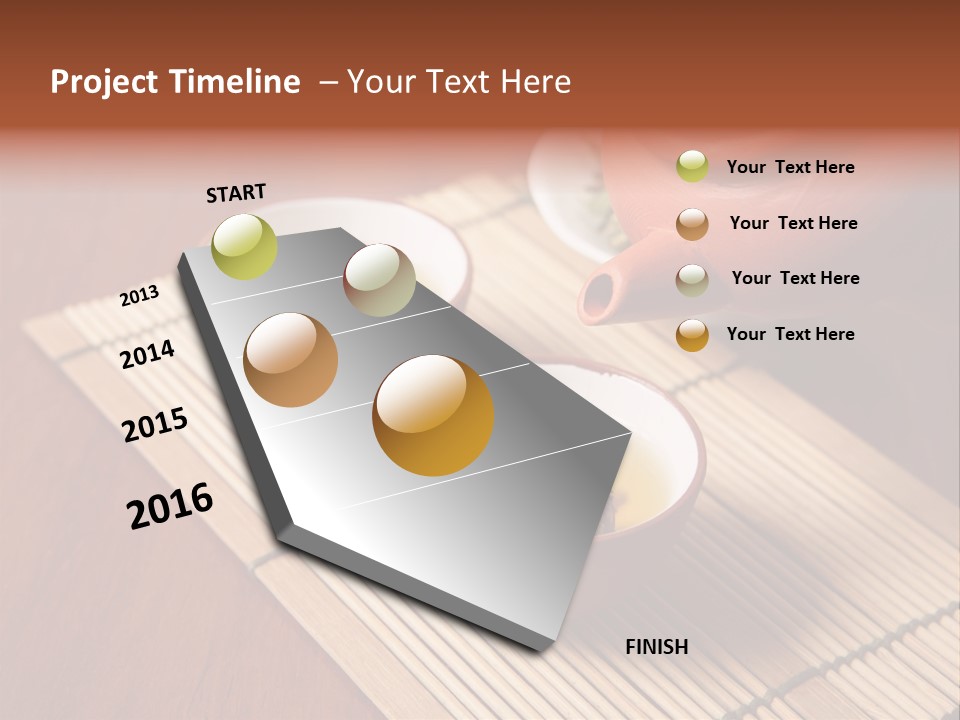 Project Timeline – Your Text Here

START

2013

2014

2015

2016

FINISH

Your Text Here

Your Text Here

Your Text Here

Your Text Here